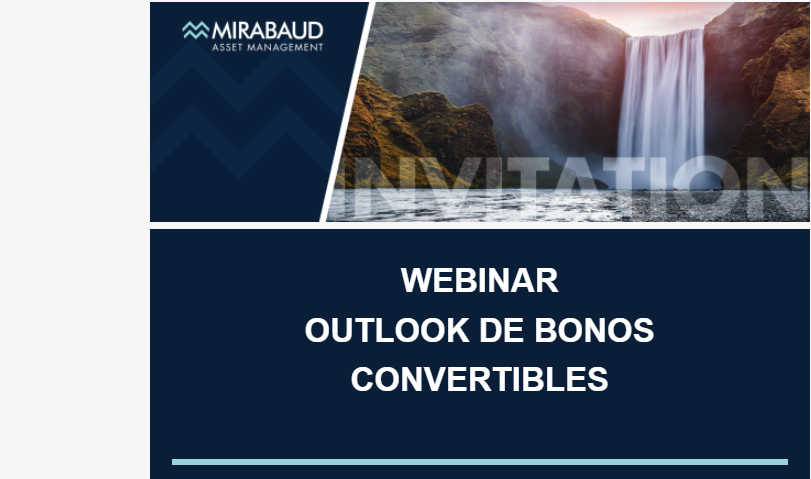 MIRABAUD
ASSET MANAGEMENT

INVITATION

WEBINAR
OUTLOOK DE BONOS CONVERTIBLES